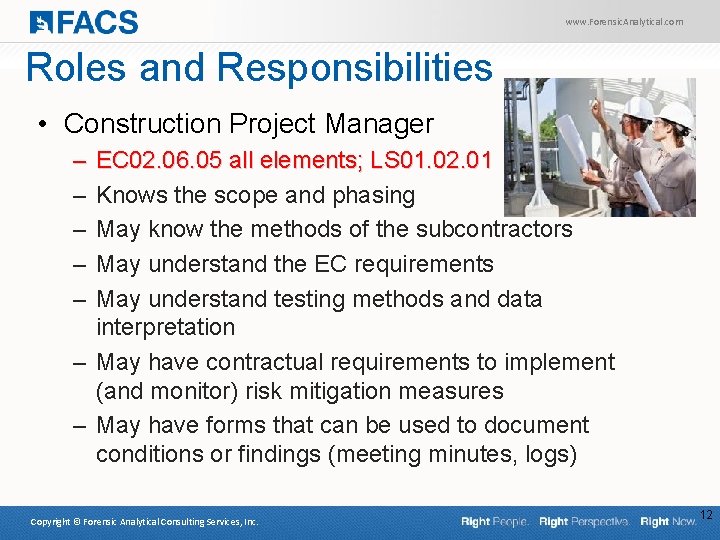 FACS

www.ForensicAnalytical.com

Roles and Responsibilities

• Construction Project Manager
 – EC02.06.05 all elements; LS01.02.01
 – Knows the scope and phasing
 – May know the methods of the subcontractors
 – May understand the EC requirements
 – May understand testing methods and data interpretation
 – May have contractual requirements to implement (and monitor) risk mitigation measures
 – May have forms that can be used to document conditions or findings (meeting minutes, logs)

Copyright © Forensic Analytical Consulting Services, Inc.

Right People. Right Perspective. Right Now.

12